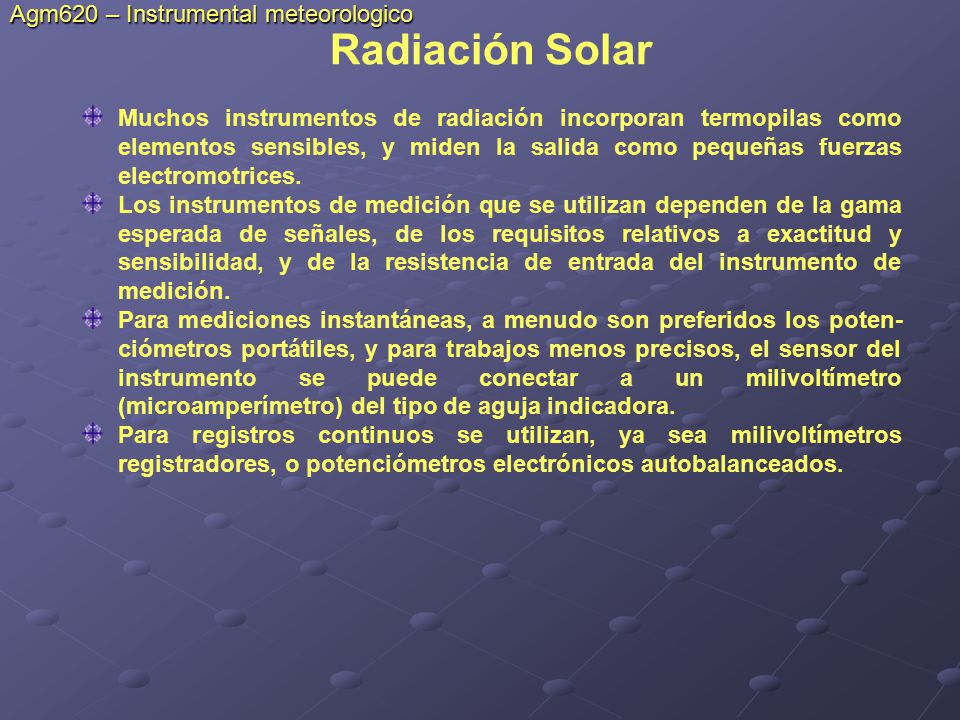 Agm620 – Instrumental meteorologico

Radiación Solar

Muchos instrumentos de radiación incorporan termopilas como elementos sensibles, y miden la salida como pequeñas fuerzas electromotrices.

Los instrumentos de medición que se utilizan dependen de la gama esperada de señales, de los requisitos relativos a exactitud y sensibilidad, y de la resistencia de entrada del instrumento de medición.

Para mediciones instantáneas, a menudo son preferidos los potenciómetros portátiles, y para trabajos menos precisos, el sensor del instrumento se puede conectar a un milivoltímetro (microamperímetro) del tipo de aguja indicadora.

Para registros continuos se utilizan, ya sea milivoltímetros registradores, o potenciómetros electrónicos autobalanceados.